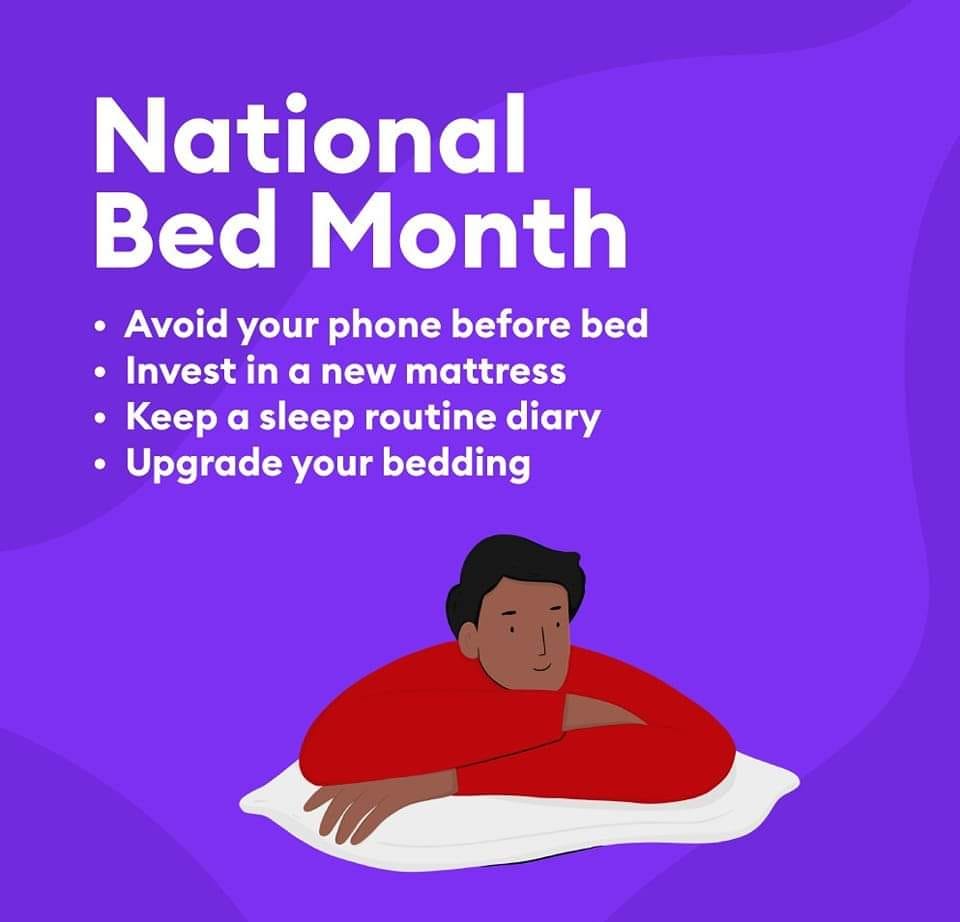 National Bed Month

• Avoid your phone before bed
• Invest in a new mattress
• Keep a sleep routine diary
• Upgrade your bedding